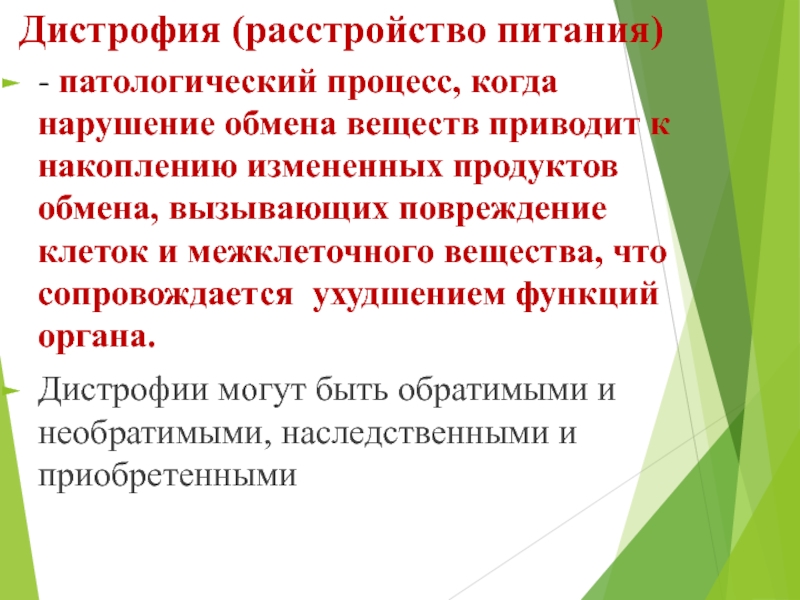 Дистрофия (расстройство питания)

- патологический процесс, когда нарушение обмена веществ приводит к накоплению измененных продуктов обмена, вызывающих повреждение клеток и межклеточного вещества, что сопровождается ухудшением функций органа.

Дистрофии могут быть обратимыми и необратимыми, наследственными и приобретенными